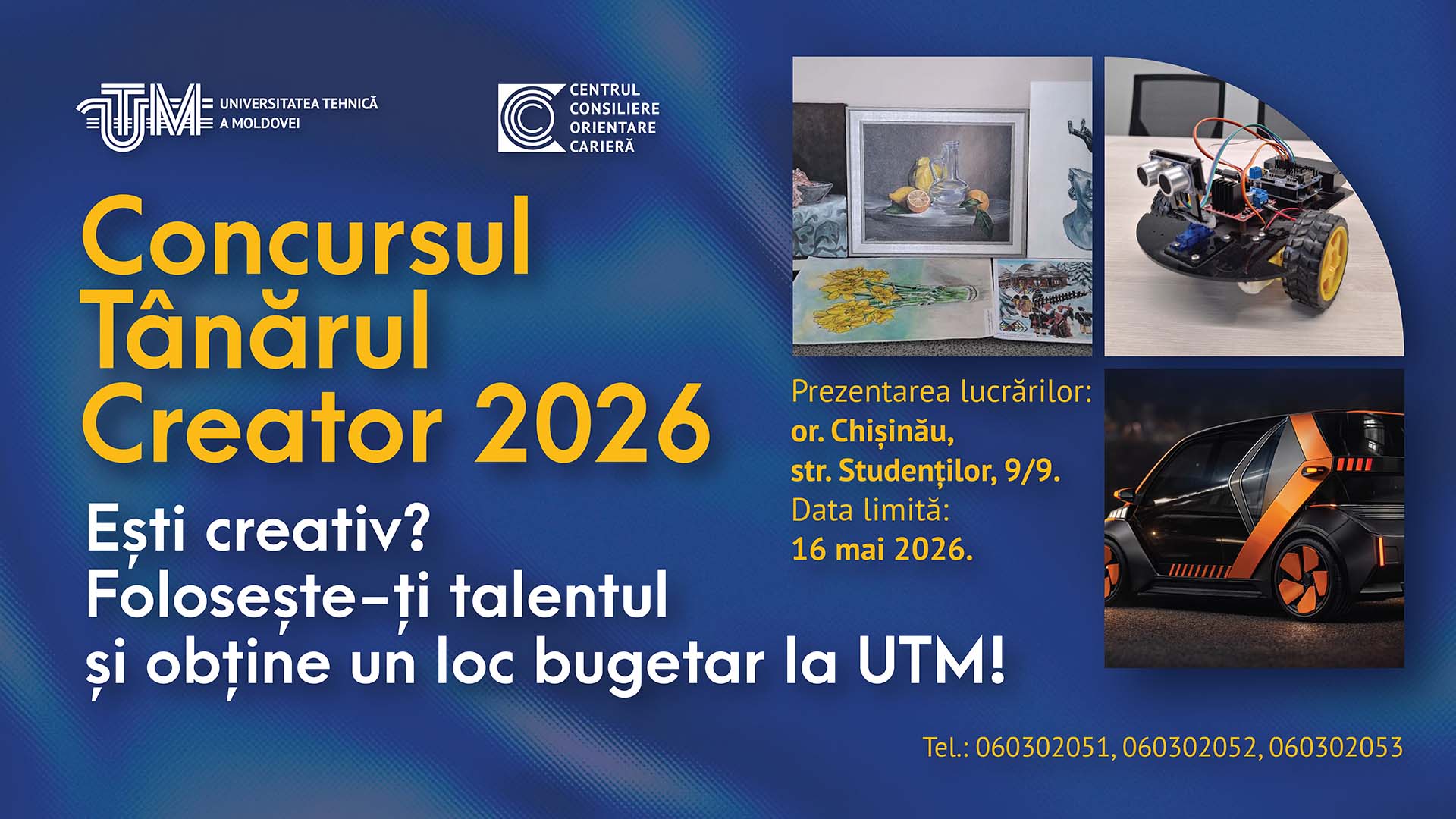 UTM UNIVERSITATEA TEHNICĂ A MOLDOVEI

CENTRUL CONSILIERE ORIENTARE CARIERĂ

Concursul Tânărul Creator 2026

Ești creativ? Folosește-ți talentul și obține un loc bugetar la UTM!

Prezentarea lucrărilor: or. Chișinău, str. Studenților, 9/9.
Data limită: 16 mai 2026.

Tel.: 060302051, 060302052, 060302053